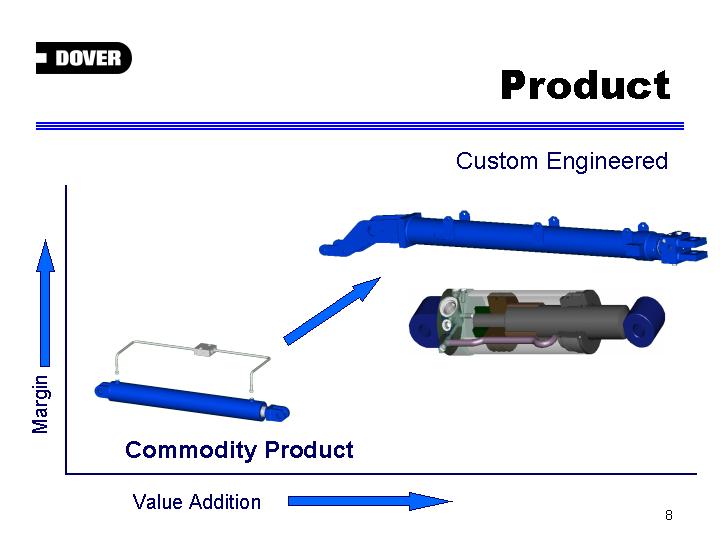 DOVER

Product

Custom Engineered

Margin

Commodity Product

Value Addition

8